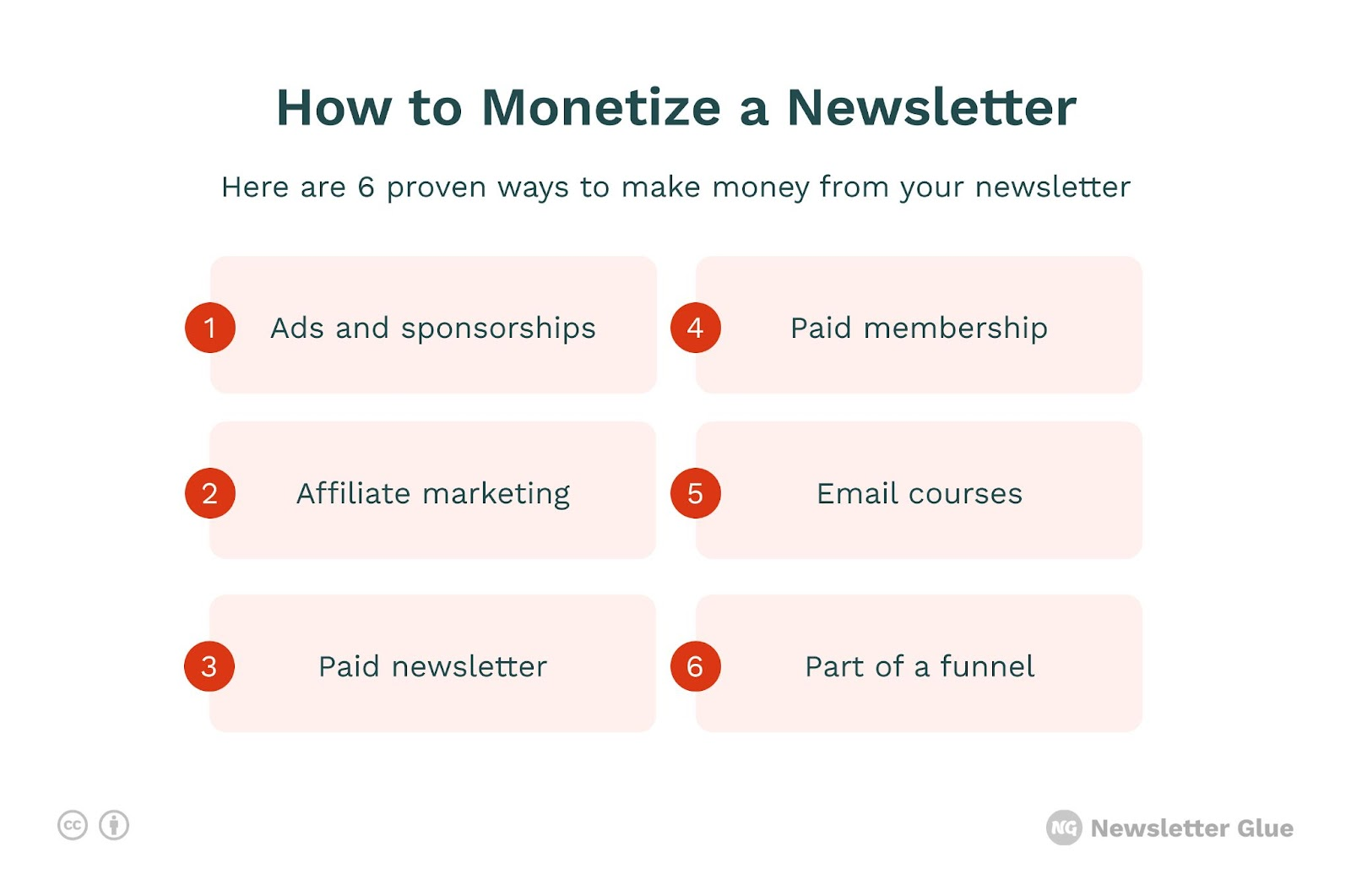 How to Monetize a Newsletter

Here are 6 proven ways to make money from your newsletter

1 Ads and sponsorships

2 Affiliate marketing

3 Paid newsletter

4 Paid membership

5 Email courses

6 Part of a funnel

cc

NG Newsletter Glue